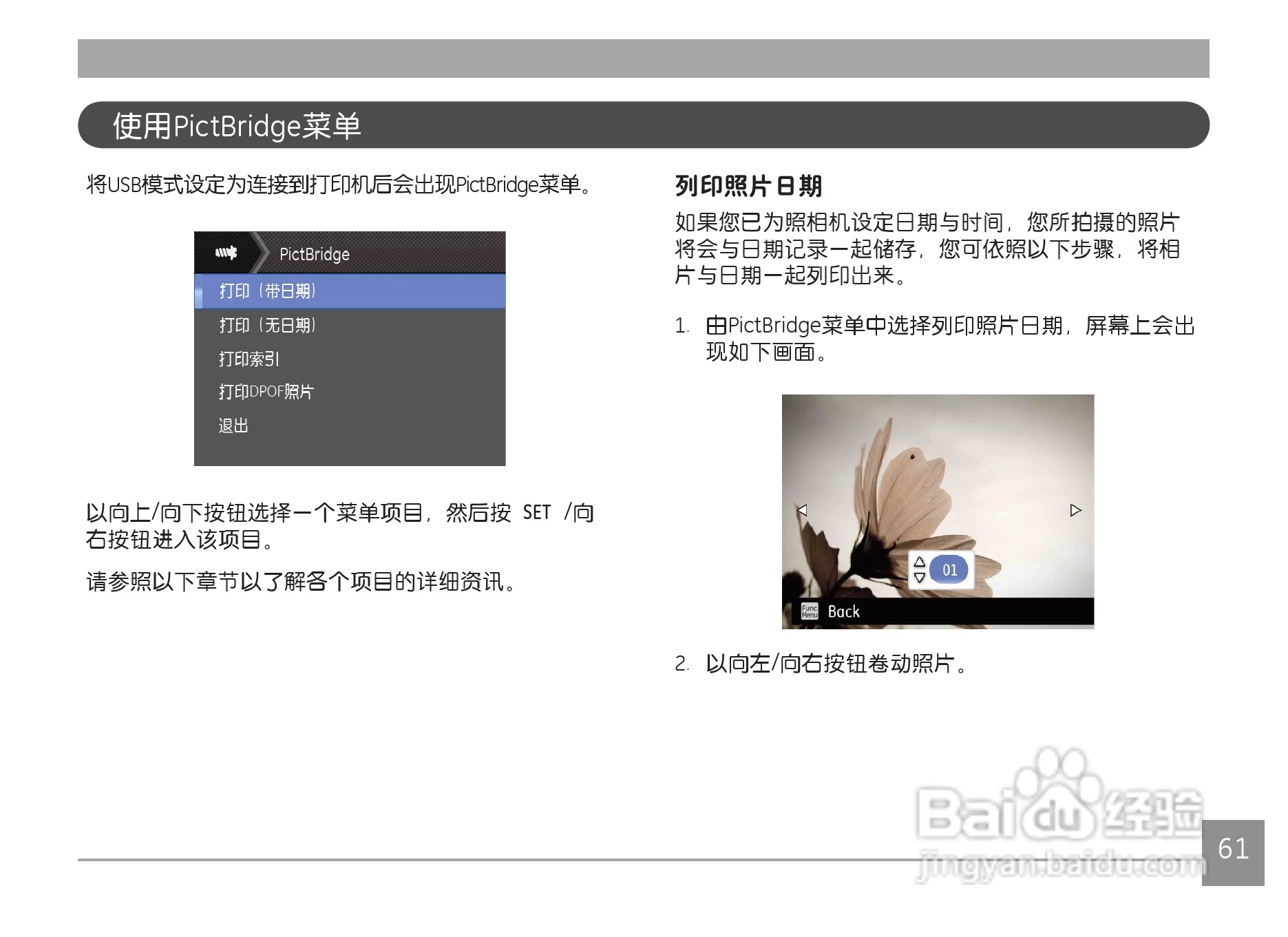 使用PictBridge菜单

将USB模式设定为连接到打印机后会出现PictBridge菜单。

PictBridge
打印（带日期）
打印（无日期）
打印索引
打印DPOF照片
退出

以向上/向下按钮选择一个菜单项目，然后按 SET /向右按钮进入该项目。

请参照以下章节以了解各个项目的详细资讯。

列印照片日期

如果您已为照相机设定日期与时间，您所拍摄的照片将会与日期记录一起储存，您可依照以下步骤，将相片与日期一起列印出来。

1. 由PictBridge菜单中选择列印照片日期，屏幕上会出现如下画面。

01
Func Menu Back

2. 以向左/向右按钮卷动照片。

Baidu经验
jingyan.baidu.com

61